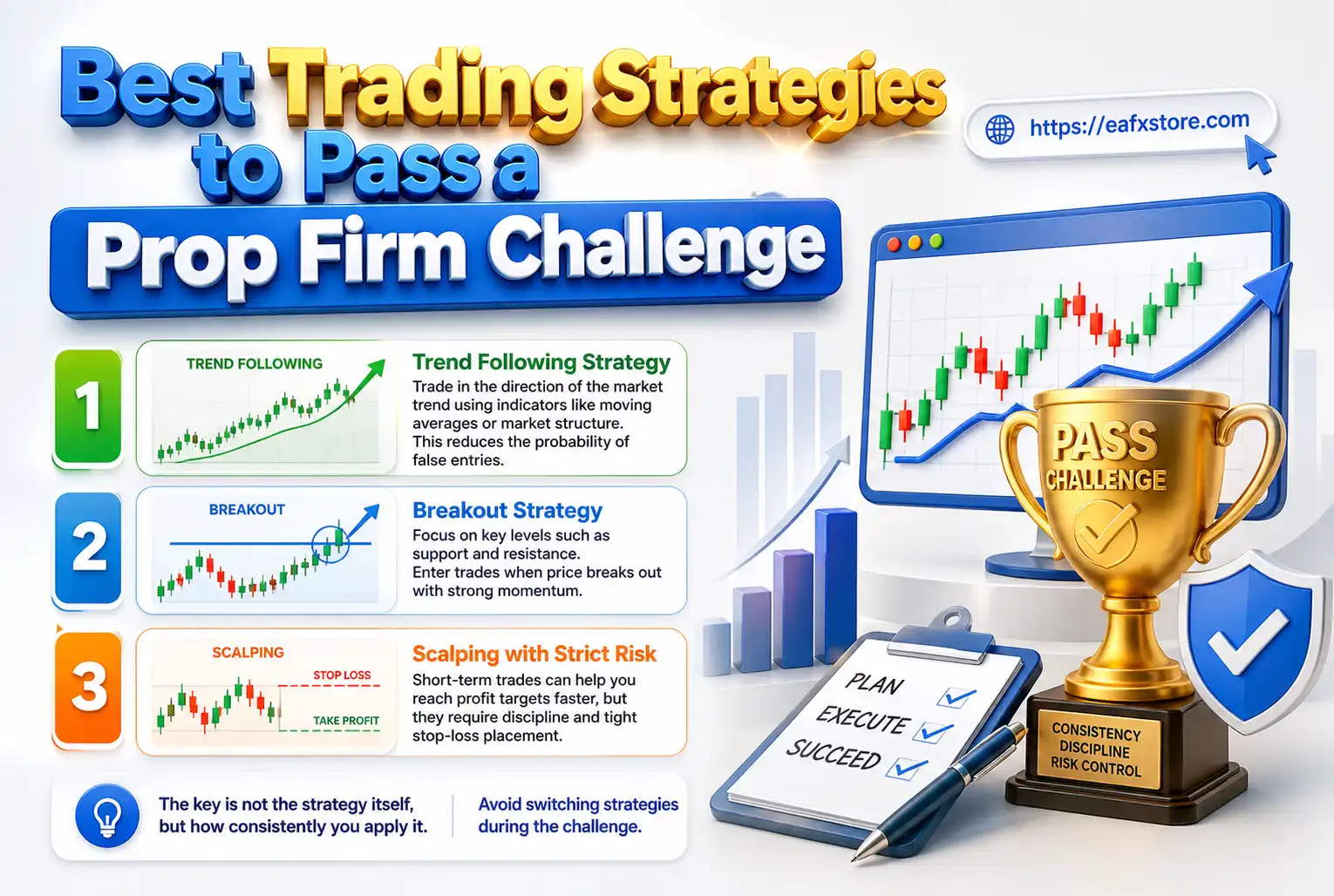 Best Trading Strategies to Pass a Prop Firm Challenge

https://eafxstore.com

1

TREND FOLLOWING

Trend Following Strategy
Trade in the direction of the market trend using indicators like moving averages or market structure. This reduces the probability of false entries.

2

BREAKOUT

Breakout Strategy
Focus on key levels such as support and resistance. Enter trades when price breaks out with strong momentum.

3

SCALPING

STOP LOSS

TAKE PROFIT

Scalping with Strict Risk
Short-term trades can help you reach profit targets faster, but they require discipline and tight stop-loss placement.

The key is not the strategy itself, but how consistently you apply it.

Avoid switching strategies during the challenge.

PASS CHALLENGE

PLAN
EXECUTE
SUCCEED

CONSISTENCY
DISCIPLINE
RISK CONTROL